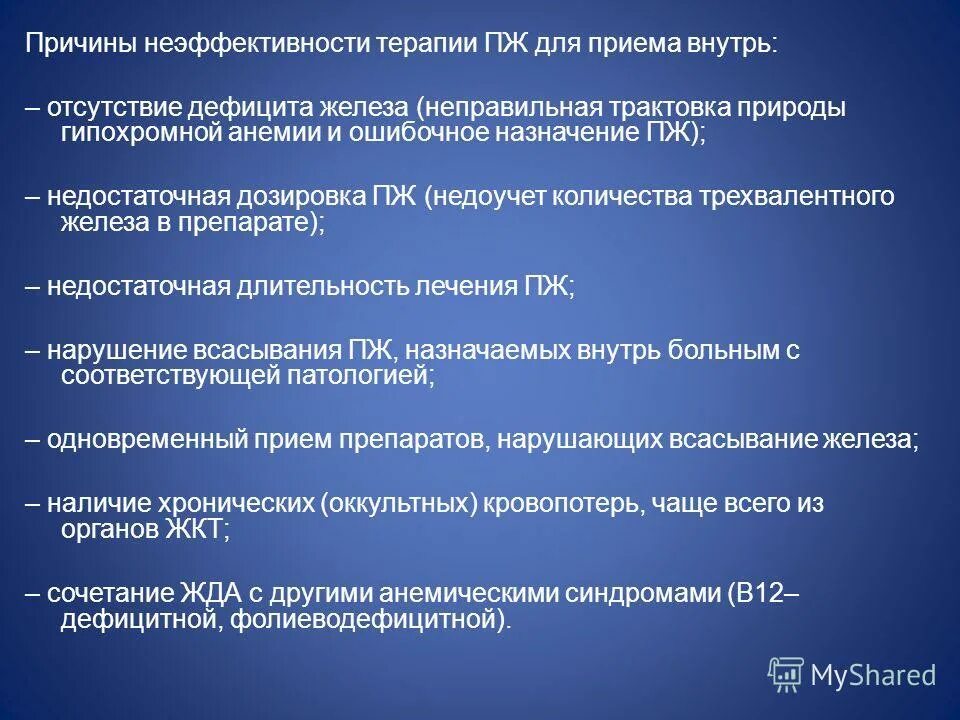 Причины неэффективности терапии ПЖ для приема внутрь:

– отсутствие дефицита железа (неправильная трактовка природы гипохромной анемии и ошибочное назначение ПЖ);

– недостаточная дозировка ПЖ (недоучет количества трехвалентного железа в препарате);

– недостаточная длительность лечения ПЖ;

– нарушение всасывания ПЖ, назначаемых внутрь больным с соответствующей патологией;

– одновременный прием препаратов, нарушающих всасывание железа;

– наличие хронических (оккультных) кровопотерь, чаще всего из органов ЖКТ;

– сочетание ЖДА с другими анемическими синдромами (В12–дефицитной, фолиеводефицитной).

MyShared